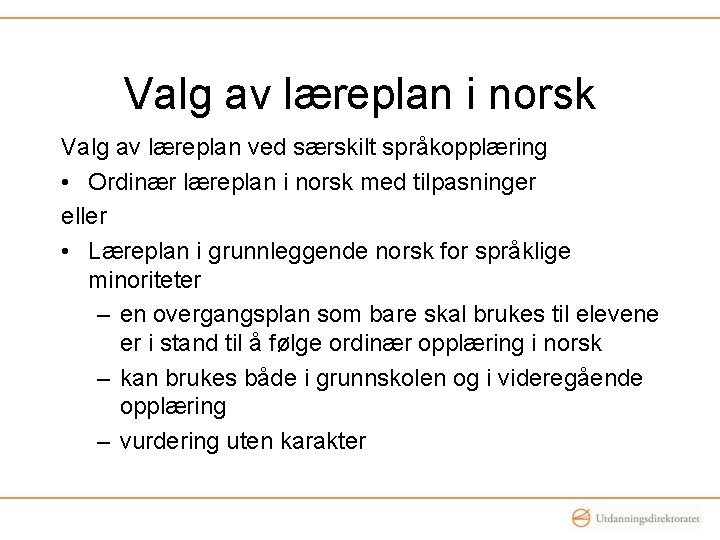 Valg av læreplan i norsk

Valg av læreplan ved særskilt språkopplæring

• Ordinær læreplan i norsk med tilpasninger

eller

• Læreplan i grunnleggende norsk for språklige minoriteter
  – en overgangsplan som bare skal brukes til elevene er i stand til å følge ordinær opplæring i norsk
  – kan brukes både i grunnskolen og i videregående opplæring
  – vurdering uten karakter

Utdanningsdirektoratet